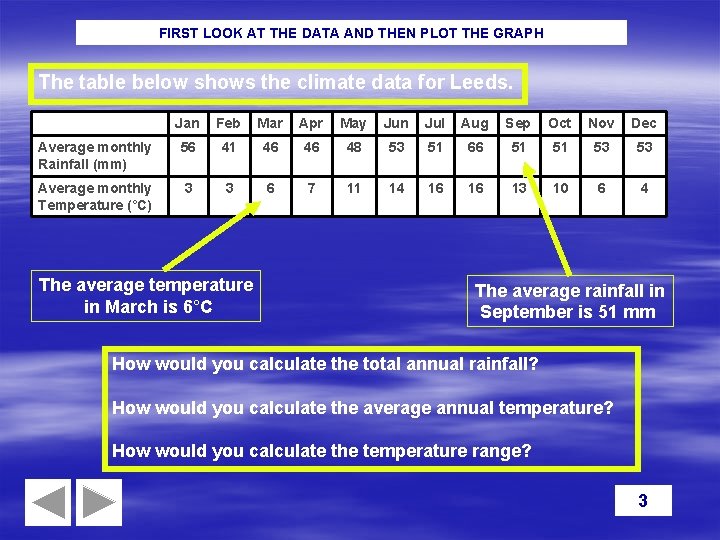 FIRST LOOK AT THE DATA AND THEN PLOT THE GRAPH

The table below shows the climate data for Leeds.

| | Jan | Feb | Mar | Apr | May | Jun | Jul | Aug | Sep | Oct | Nov | Dec |
|---|---|---|---|---|---|---|---|---|---|---|---|---|
| Average monthly Rainfall (mm) | 56 | 41 | 46 | 46 | 48 | 53 | 51 | 66 | 51 | 51 | 53 | 53 |
| Average monthly Temperature (°C) | 3 | 3 | 6 | 7 | 11 | 14 | 16 | 16 | 13 | 10 | 6 | 4 |

The average temperature in March is 6°C

The average rainfall in September is 51 mm

How would you calculate the total annual rainfall?

How would you calculate the average annual temperature?

How would you calculate the temperature range?

3